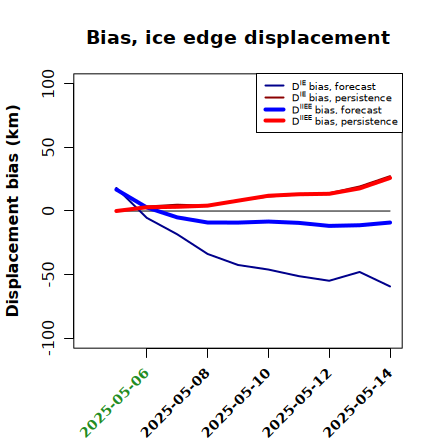 Bias, ice edge displacement

$D^{IE}$ bias, forecast
$D^{IE}$ bias, persistence
$D^{IIEE}$ bias, forecast
$D^{IIEE}$ bias, persistence

Displacement bias (km)

100
50
0
-50
-100

2025-05-06
2025-05-08
2025-05-10
2025-05-12
2025-05-14